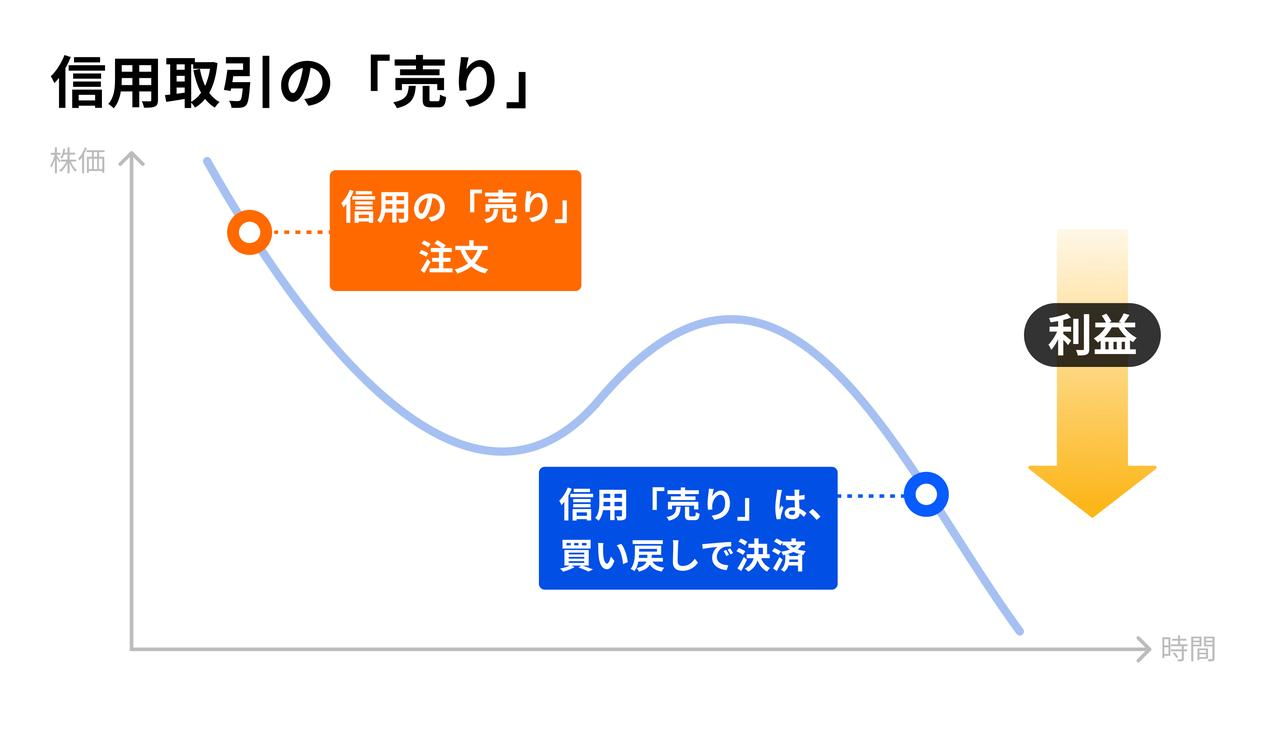 信用取引の「売り」

株価

信用の「売り」注文

利益

信用「売り」は、買い戻しで決済

時間